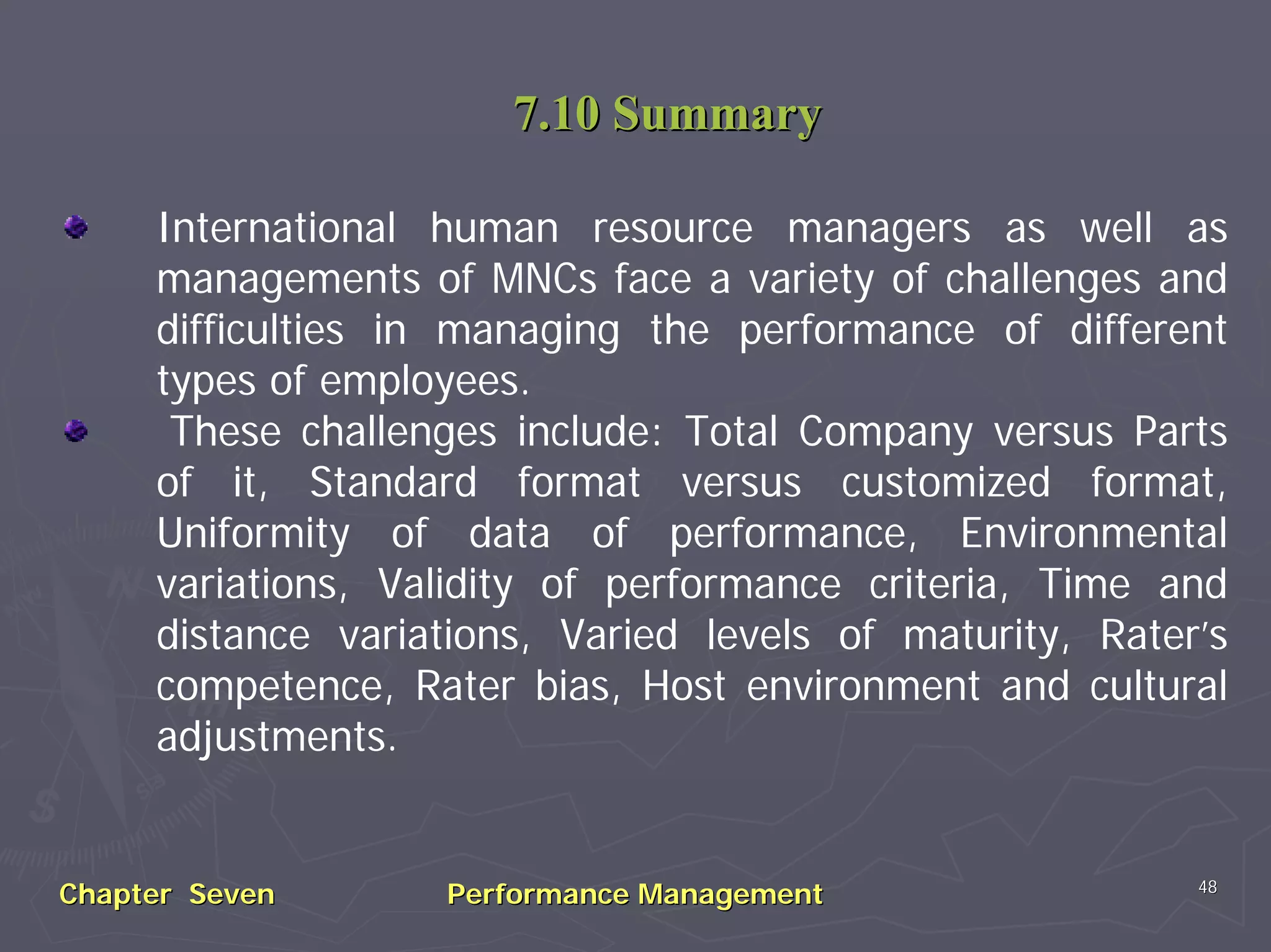 7.10 Summary

International human resource managers as well as managements of MNCs face a variety of challenges and difficulties in managing the performance of different types of employees.

These challenges include: Total Company versus Parts of it, Standard format versus customized format, Uniformity of data of performance, Environmental variations, Validity of performance criteria, Time and distance variations, Varied levels of maturity, Rater's competence, Rater bias, Host environment and cultural adjustments.

Chapter Seven Performance Management 48